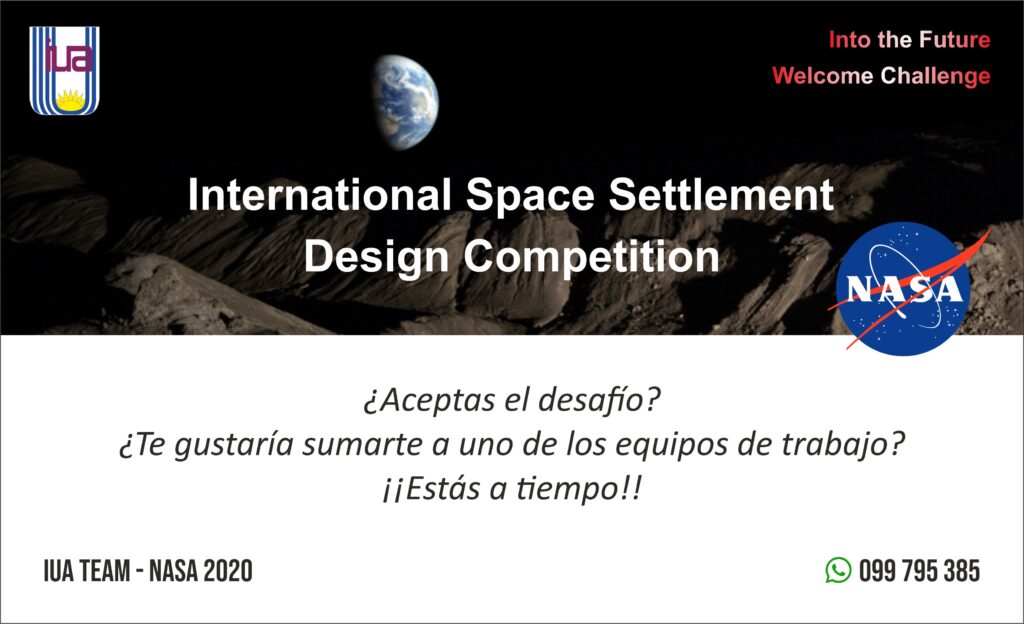 iua

Into the Future
Welcome Challenge

International Space Settlement Design Competition

NASA

¿Aceptas el desafío?
¿Te gustaría sumarte a uno de los equipos de trabajo?
¡¡Estás a tiempo!!

IUA TEAM - NASA 2020

099 795 385